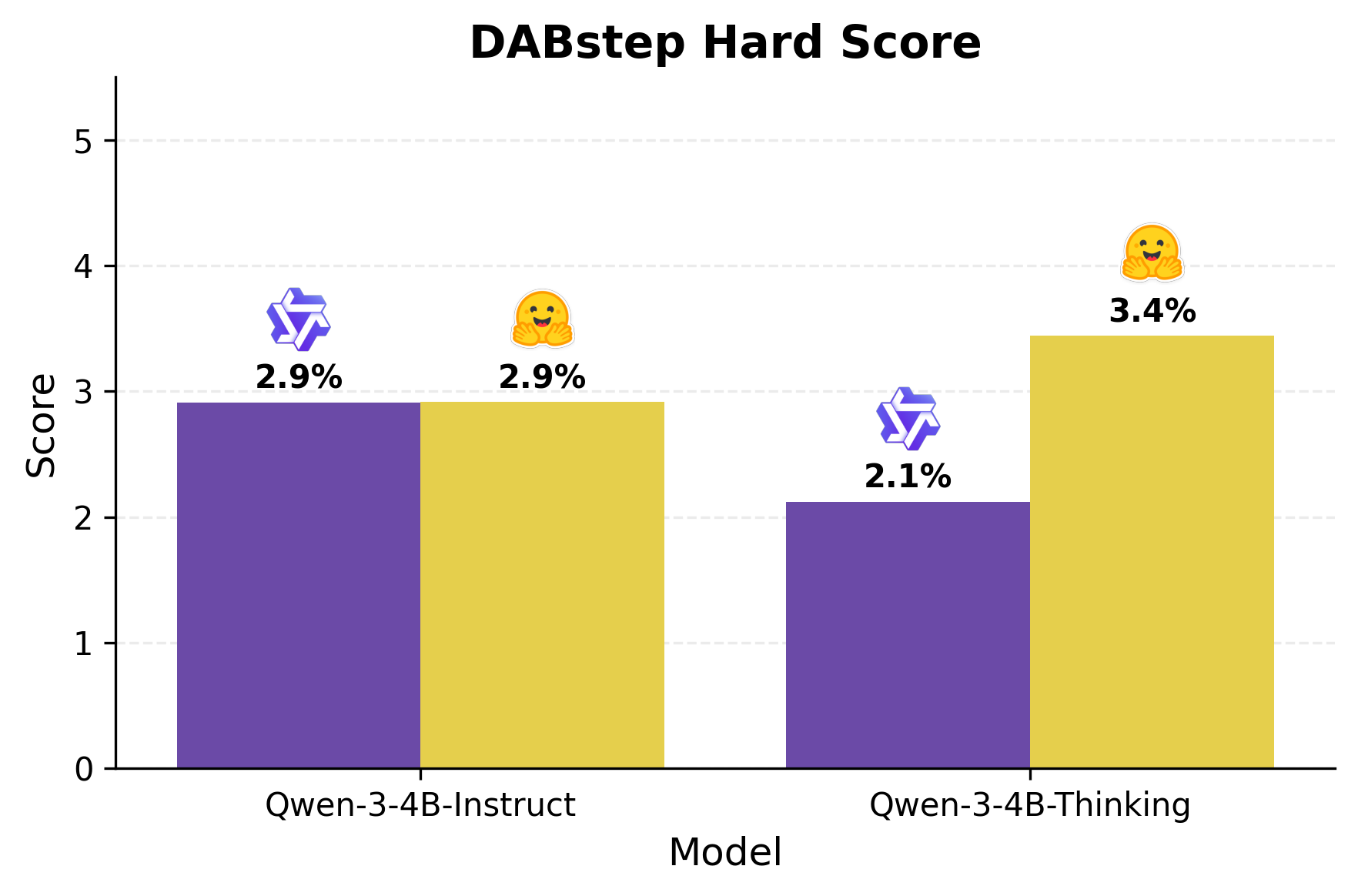 DABstep Hard Score

Score

5
4
3
2
1
0

2.9%
2.9%
2.1%
3.4%

Qwen-3-4B-Instruct
Qwen-3-4B-Thinking

Model